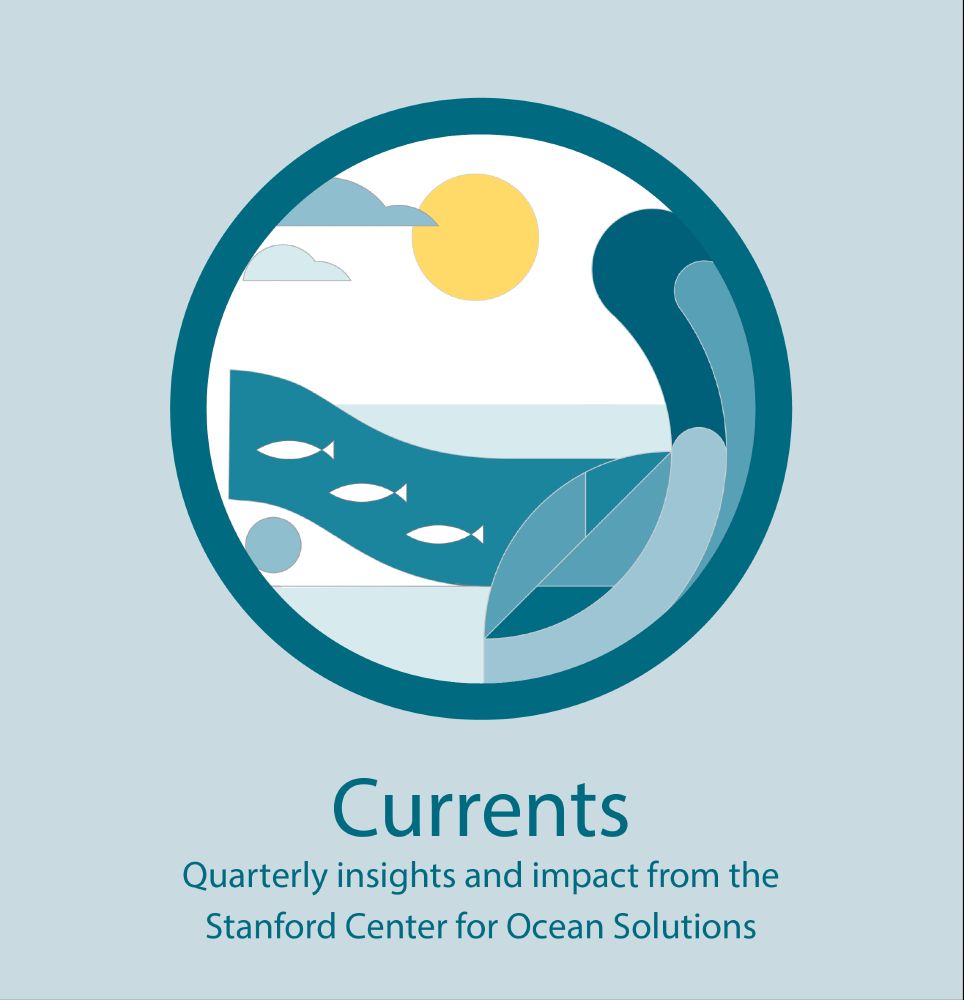 Currents

Quarterly insights and impact from the Stanford Center for Ocean Solutions